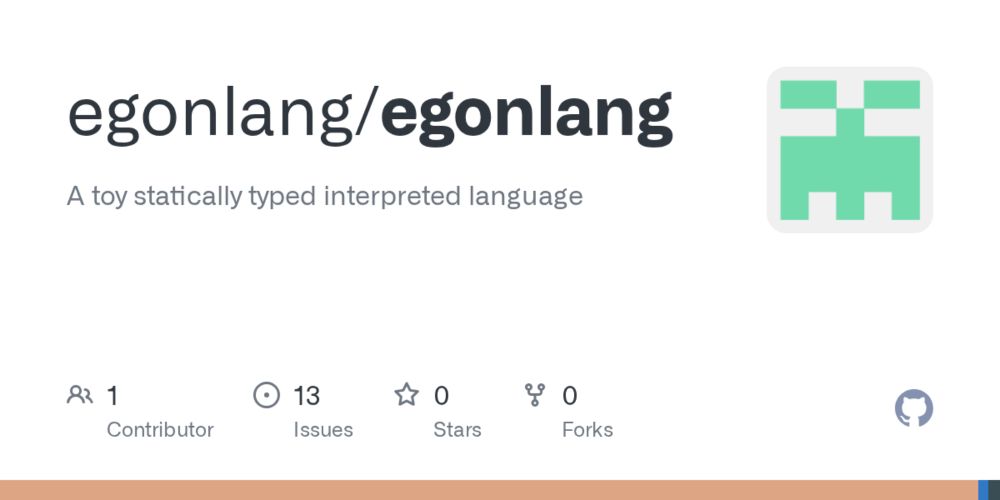 egonlang/egonlang

A toy statically typed interpreted language

1
Contributor

13
Issues

0
Stars

0
Forks